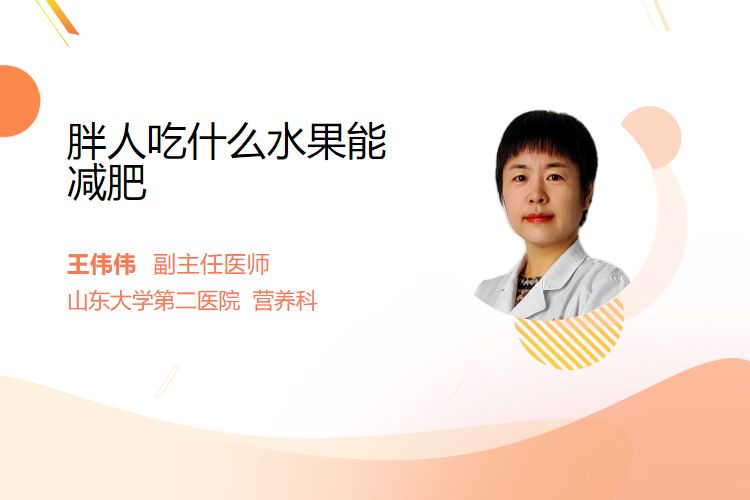 胖人吃什么水果能减肥

王伟伟 副主任医师
山东大学第二医院 营养科